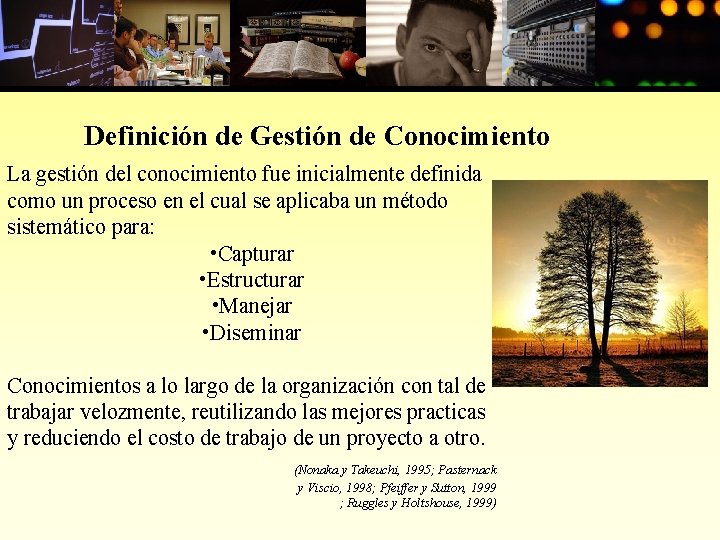 Definición de Gestión de Conocimiento

La gestión del conocimiento fue inicialmente definida como un proceso en el cual se aplicaba un método sistemático para:

•Capturar
•Estructurar
•Manejar
•Diseminar

Conocimientos a lo largo de la organización con tal de trabajar velozmente, reutilizando las mejores practicas y reduciendo el costo de trabajo de un proyecto a otro.

(Nonaka y Takeuchi, 1995; Pasternack y Viscio, 1998; Pfeiffer y Sutton, 1999 ; Ruggles y Holtshouse, 1999)